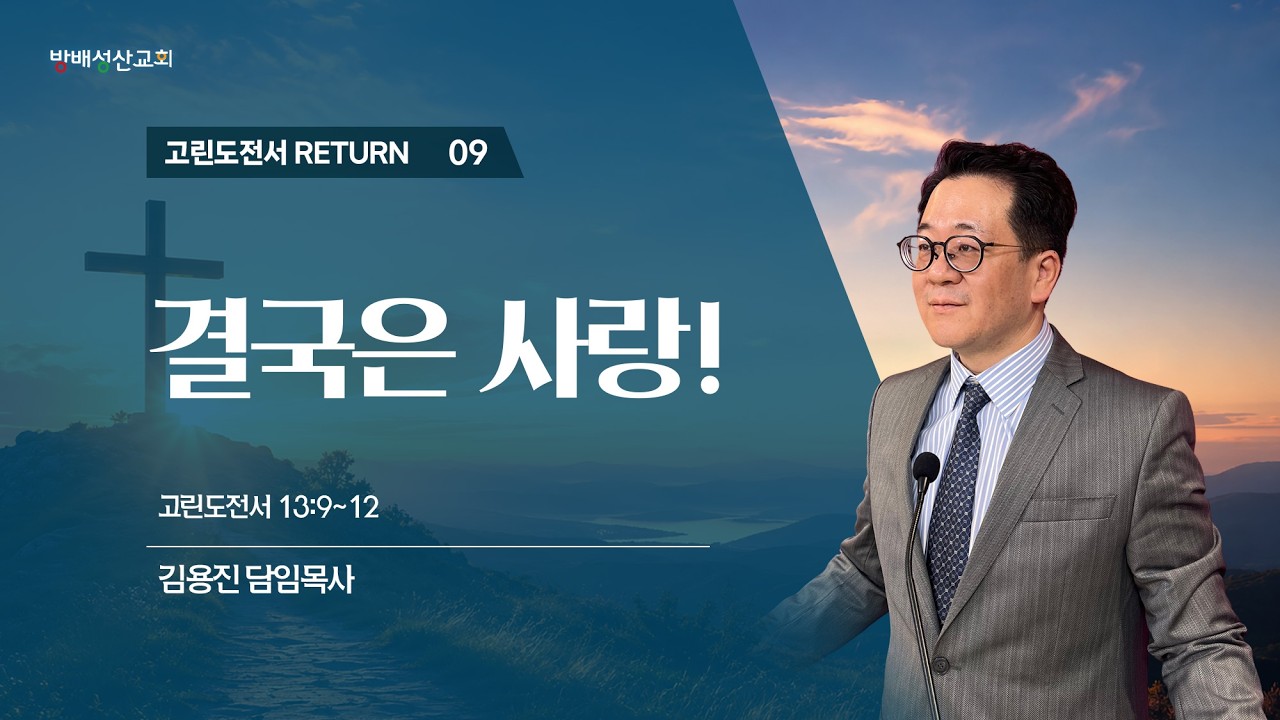 방배성산교회

고린도전서 RETURN 09

결국은 사랑!

고린도전서 13:9~12

김용진 담임목사